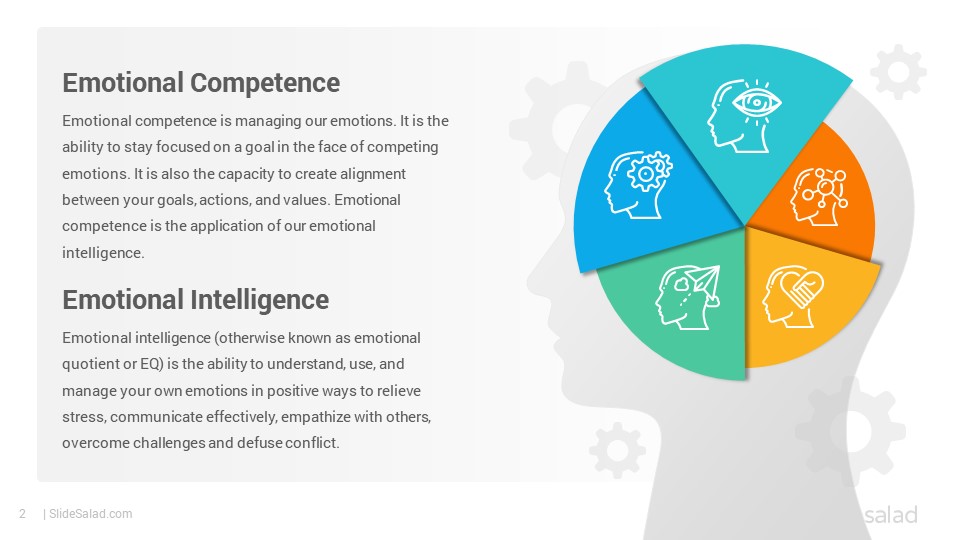 Emotional Competence

Emotional competence is managing our emotions. It is the ability to stay focused on a goal in the face of competing emotions. It is also the capacity to create alignment between your goals, actions, and values. Emotional competence is the application of our emotional intelligence.

Emotional Intelligence

Emotional intelligence (otherwise known as emotional quotient or EQ) is the ability to understand, use, and manage your own emotions in positive ways to relieve stress, communicate effectively, empathize with others, overcome challenges and defuse conflict.

2 | SlideSalad.com

salad